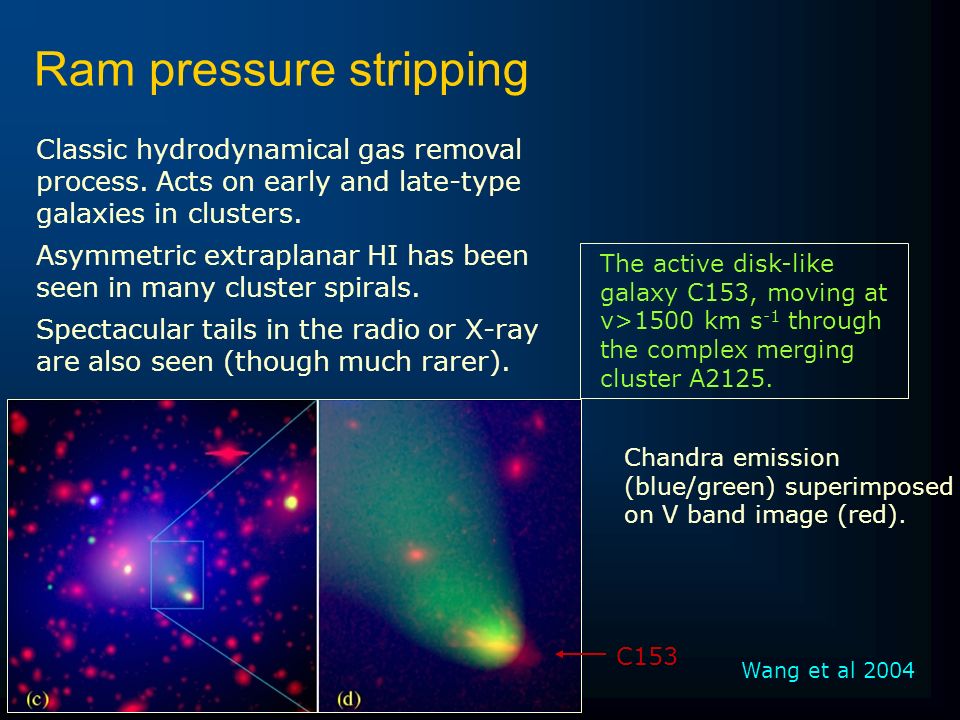 Ram pressure stripping

Classic hydrodynamical gas removal process. Acts on early and late-type galaxies in clusters.

Asymmetric extraplanar HI has been seen in many cluster spirals.

Spectacular tails in the radio or X-ray are also seen (though much rarer).

The active disk-like galaxy C153, moving at v>1500 km s$^{-1}$ through the complex merging cluster A2125.

Chandra emission (blue/green) superimposed on V band image (red).

(c)

(d)

C153

Wang et al 2004